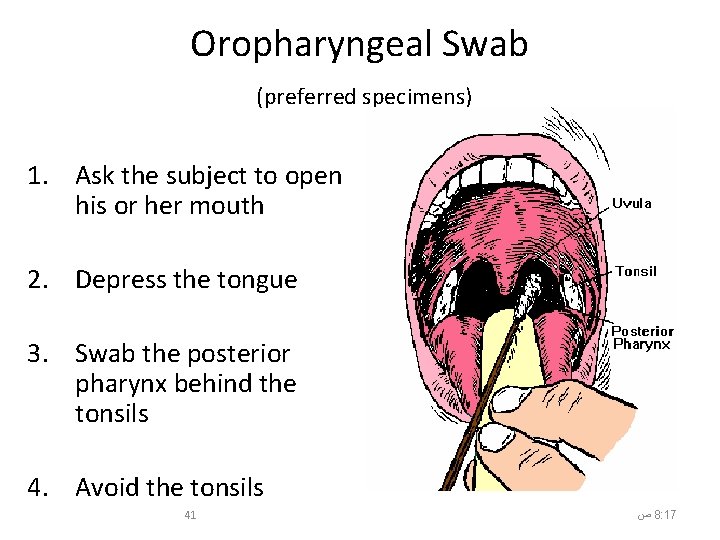 Oropharyngeal Swab

(preferred specimens)

1. Ask the subject to open his or her mouth

2. Depress the tongue

3. Swab the posterior pharynx behind the tonsils

4. Avoid the tonsils

Uvula

Tonsil

Posterior Pharynx

41

8:17 ص